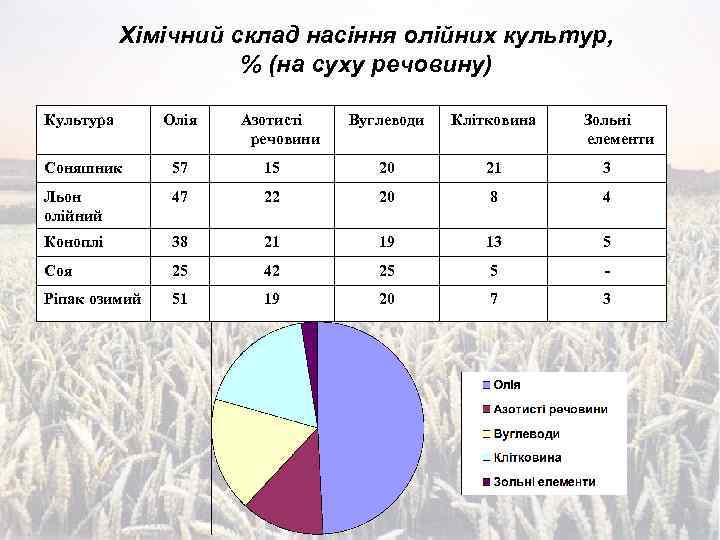 Хімічний склад насіння олійних культур, % (на суху речовину)

| Культура | Олія | Азотисті речовини | Вуглеводи | Клітковина | Зольні елементи |
|---|---|---|---|---|---|
| Соняшник | 57 | 15 | 20 | 21 | 3 |
| Льон олійний | 47 | 22 | 20 | 8 | 4 |
| Коноплі | 38 | 21 | 19 | 13 | 5 |
| Соя | 25 | 42 | 25 | 5 | - |
| Ріпак озимий | 51 | 19 | 20 | 7 | 3 |

Олія
Азотисті речовини
Вуглеводи
Клітковина
Зольні елементи